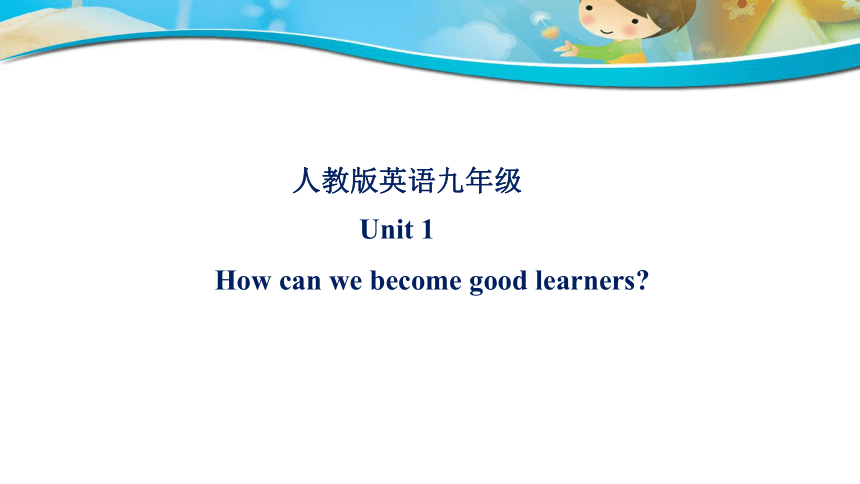 人教版英语九年级

Unit 1

How can we become good learners?